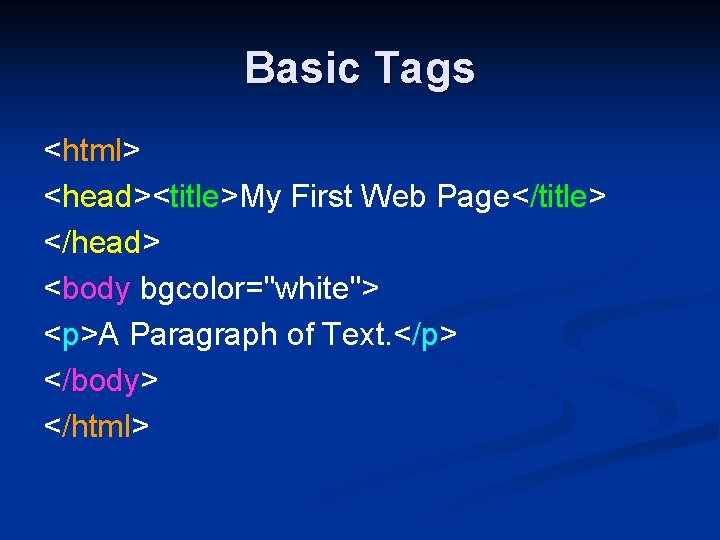 Basic Tags

<html>
<head><title>My First Web Page</title>
</head>
<body bgcolor="white">
<p>A Paragraph of Text.</p>
</body>
</html>